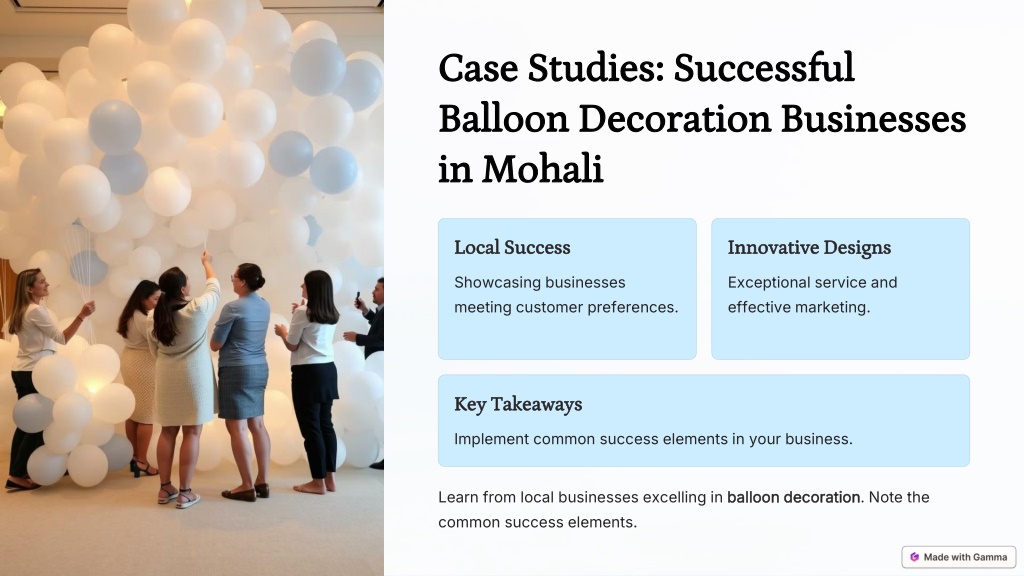 Case Studies: Successful Balloon Decoration Businesses in Mohali

Local Success

Showcasing businesses meeting customer preferences.

Innovative Designs

Exceptional service and effective marketing.

Key Takeaways

Implement common success elements in your business.

Learn from local businesses excelling in balloon decoration. Note the common success elements.

Made with Gamma